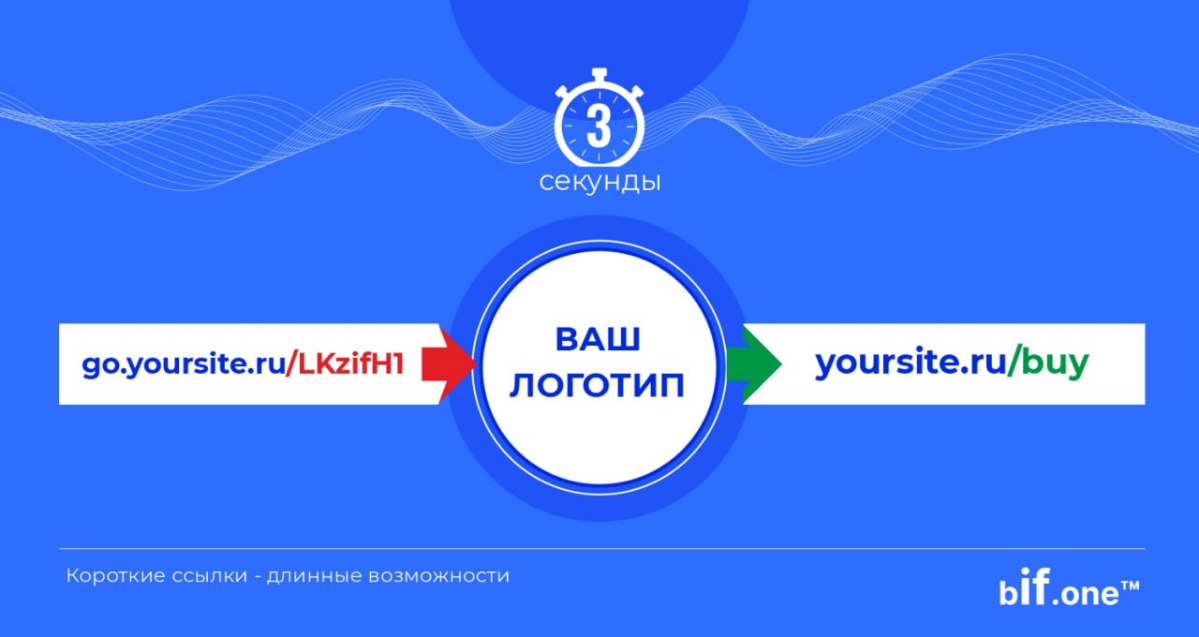 3
секунды

go.yoursite.ru/LKzifH1

ВАШ ЛОГОТИП

yoursite.ru/buy

Короткие ссылки - длинные возможности

bif.one™